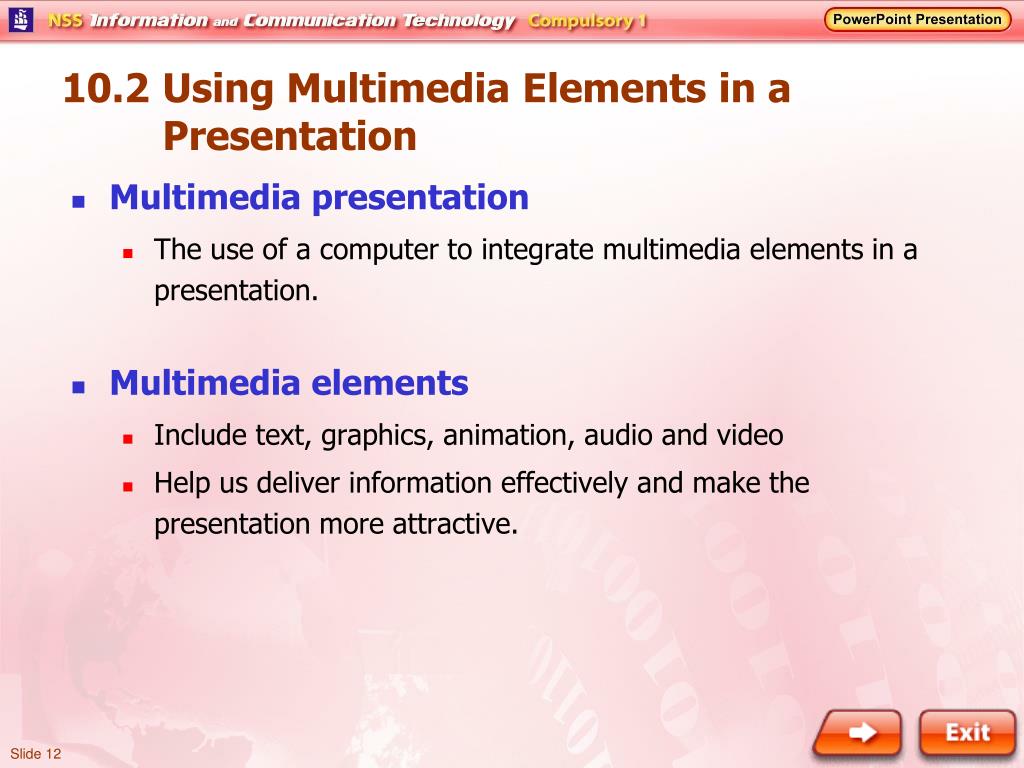 NSS Information and Communication Technology Compulsory 1

PowerPoint Presentation

10.2 Using Multimedia Elements in a Presentation

Multimedia presentation

The use of a computer to integrate multimedia elements in a presentation.

Multimedia elements

Include text, graphics, animation, audio and video

Help us deliver information effectively and make the presentation more attractive.

Exit

Slide 12